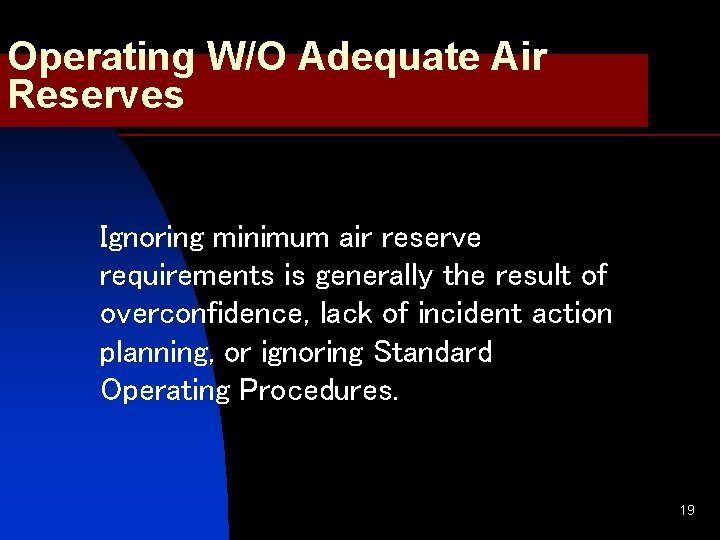 Operating W/O Adequate Air Reserves

Ignoring minimum air reserve requirements is generally the result of overconfidence, lack of incident action planning, or ignoring Standard Operating Procedures.

19